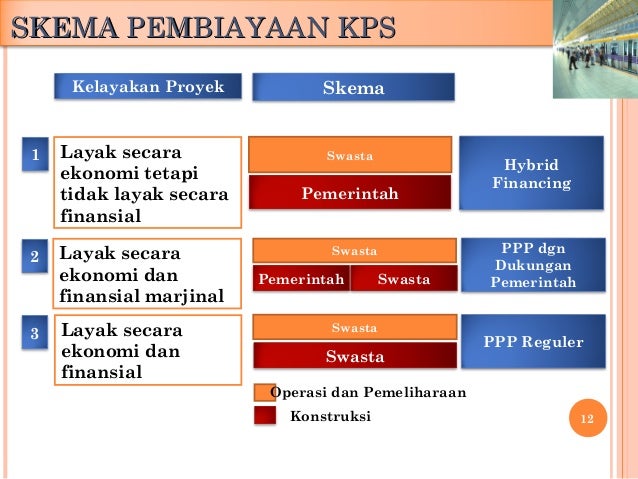 SKEMA PEMBIAYAAN KPS

Kelayakan Proyek

Skema

1 Layak secara ekonomi tetapi tidak layak secara finansial

Swasta

Pemerintah

Hybrid Financing

2 Layak secara ekonomi dan finansial marjinal

Swasta

Pemerintah

Swasta

PPP dgn Dukungan Pemerintah

3 Layak secara ekonomi dan finansial

Swasta

Swasta

PPP Reguler

Operasi dan Pemeliharaan

Konstruksi

12